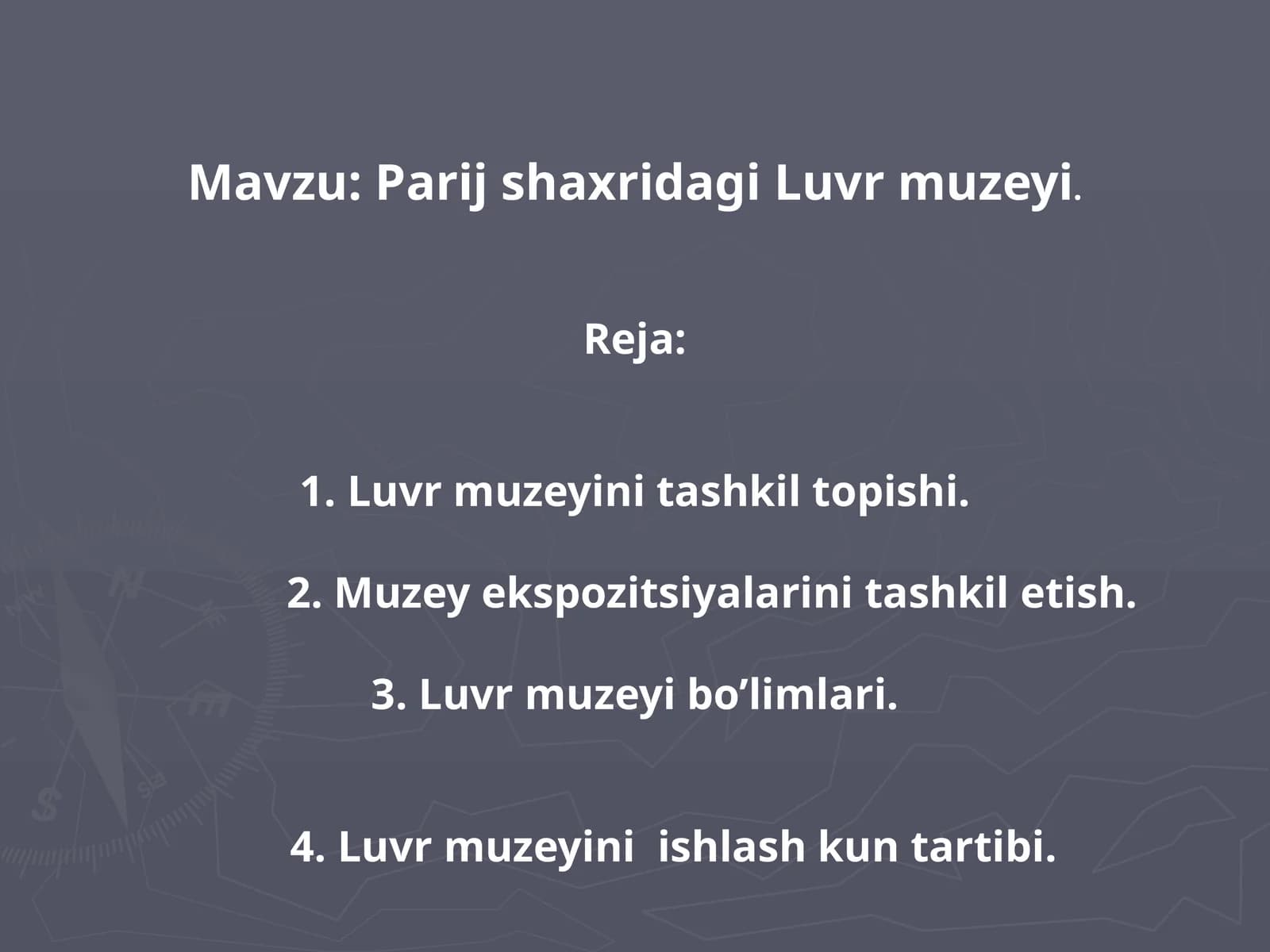 Mavzu: Parij shaxridagi Luvr muzeyi.

Reja:

1. Luvr muzeyini tashkil topishi.

2. Muzey ekspozitsiyalarini tashkil etish.

3. Luvr muzeyi bo’limlari.

4. Luvr muzeyini ishlash kun tartibi.